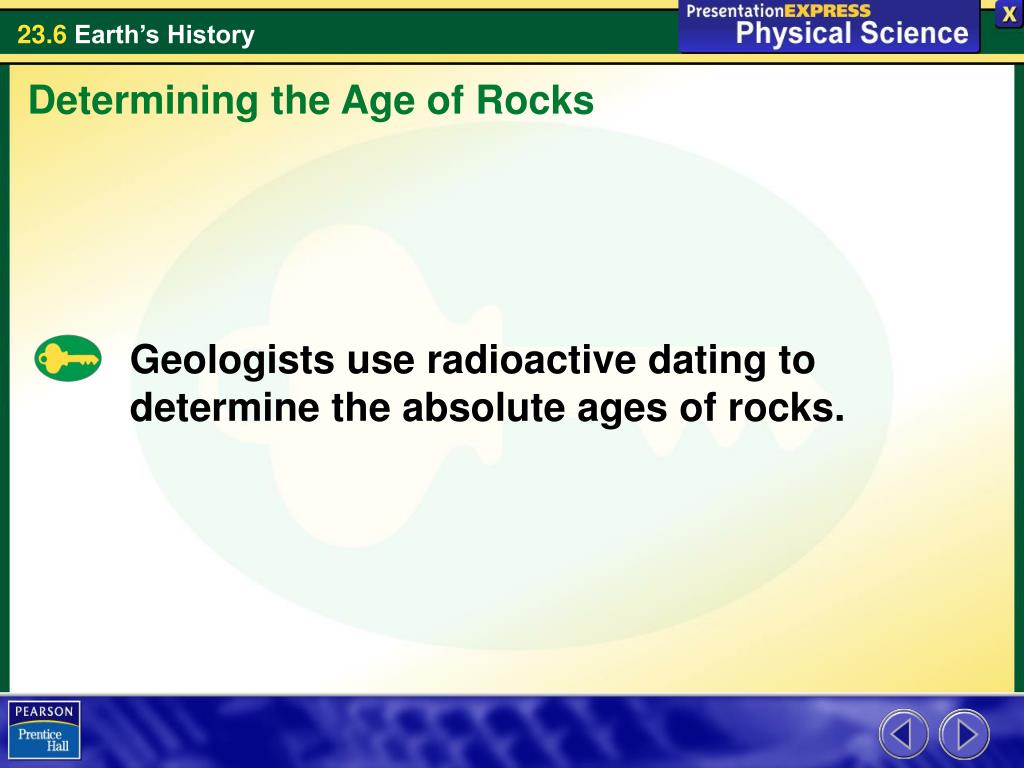 23.6 Earth's History

PresentationEXPRESS
Physical Science

X

Determining the Age of Rocks

Geologists use radioactive dating to determine the absolute ages of rocks.

PEARSON
Prentice Hall